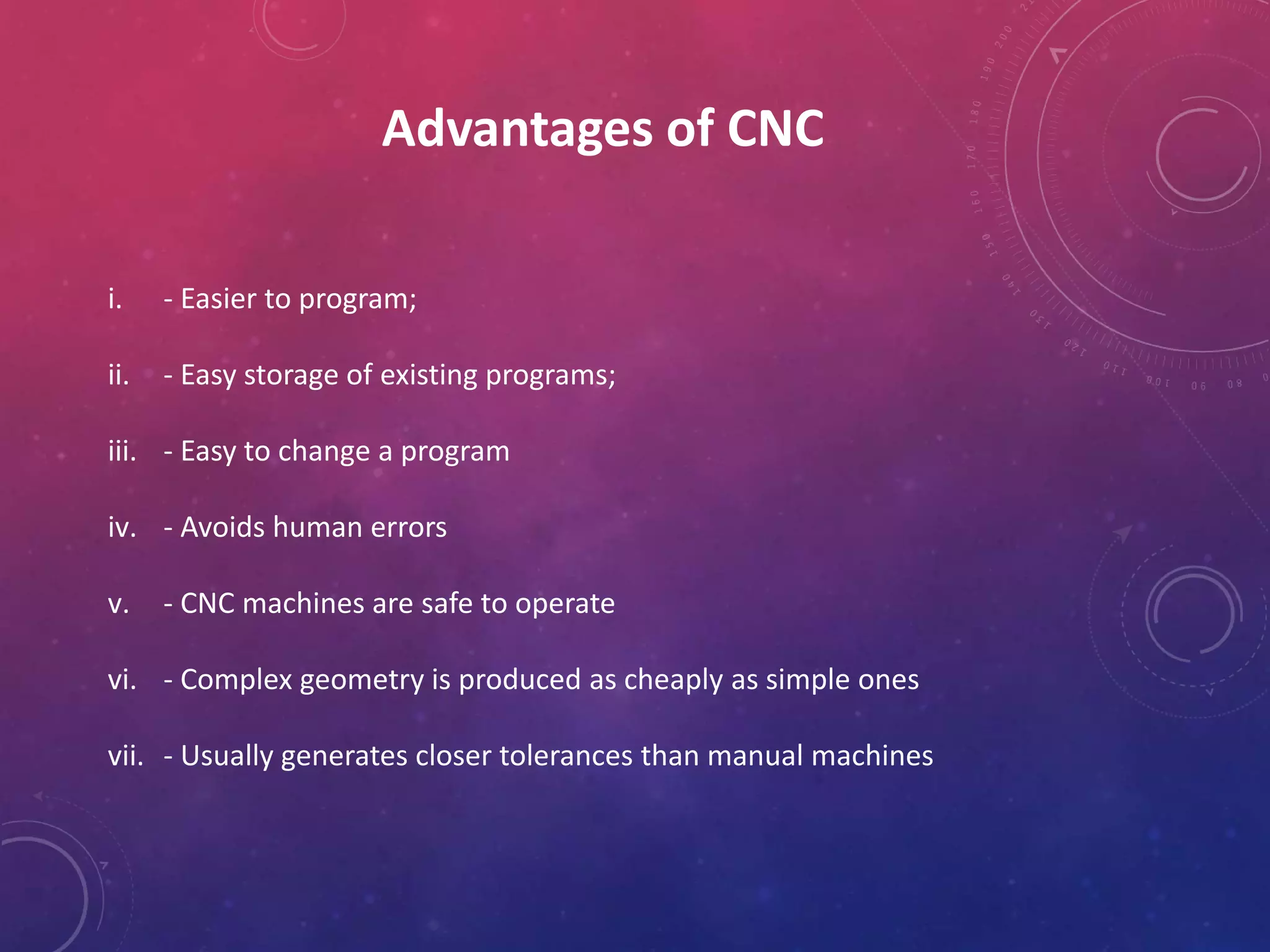 Advantages of CNC

i. - Easier to program;

ii. - Easy storage of existing programs;

iii. - Easy to change a program

iv. - Avoids human errors

v. - CNC machines are safe to operate

vi. - Complex geometry is produced as cheaply as simple ones

vii. - Usually generates closer tolerances than manual machines